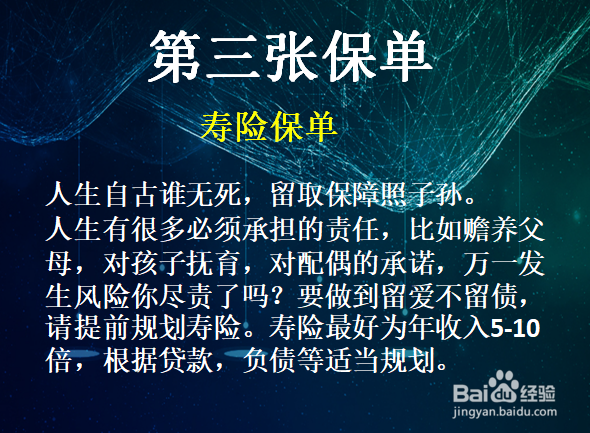 第三张保单

寿险保单

人生自古谁无死，留取保障照子孙。
人生有很多必须承担的责任，比如赡养父母，对孩子抚育，对配偶的承诺，万一发生风险你尽责了吗？要做到留爱不留债，请提前规划寿险。寿险最好为年收入5-10倍，根据贷款，负债等适当规划。

Baidu经验
jingyan.baidu.com